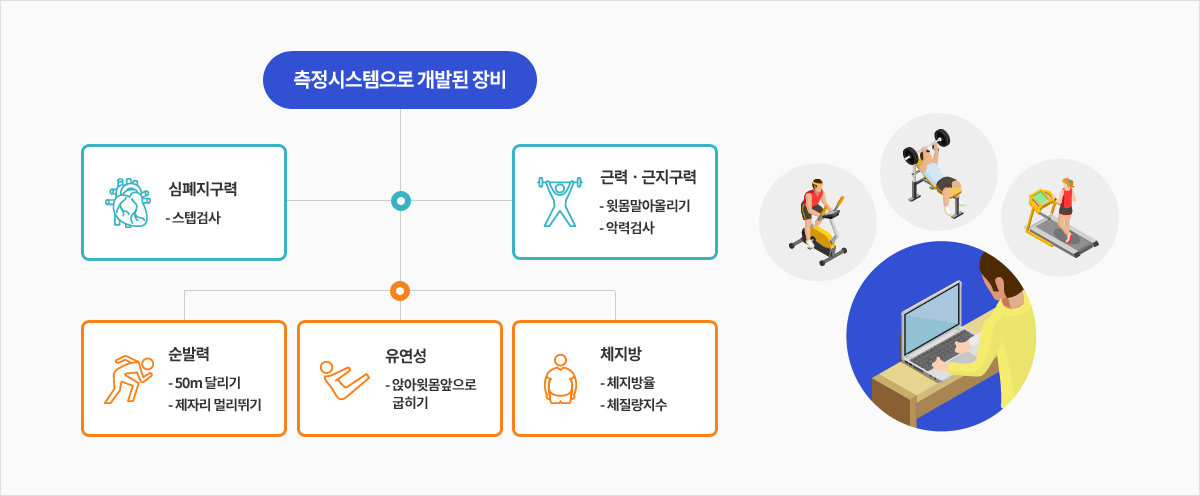 측정시스템으로 개발된 장비

심폐지구력
- 스텝검사

근력 · 근지구력
- 윗몸말아올리기
- 악력검사

순발력
- 50m 달리기
- 제자리 멀리뛰기

유연성
- 앉아윗몸앞으로 굽히기

체지방
- 체지방율
- 체질량지수